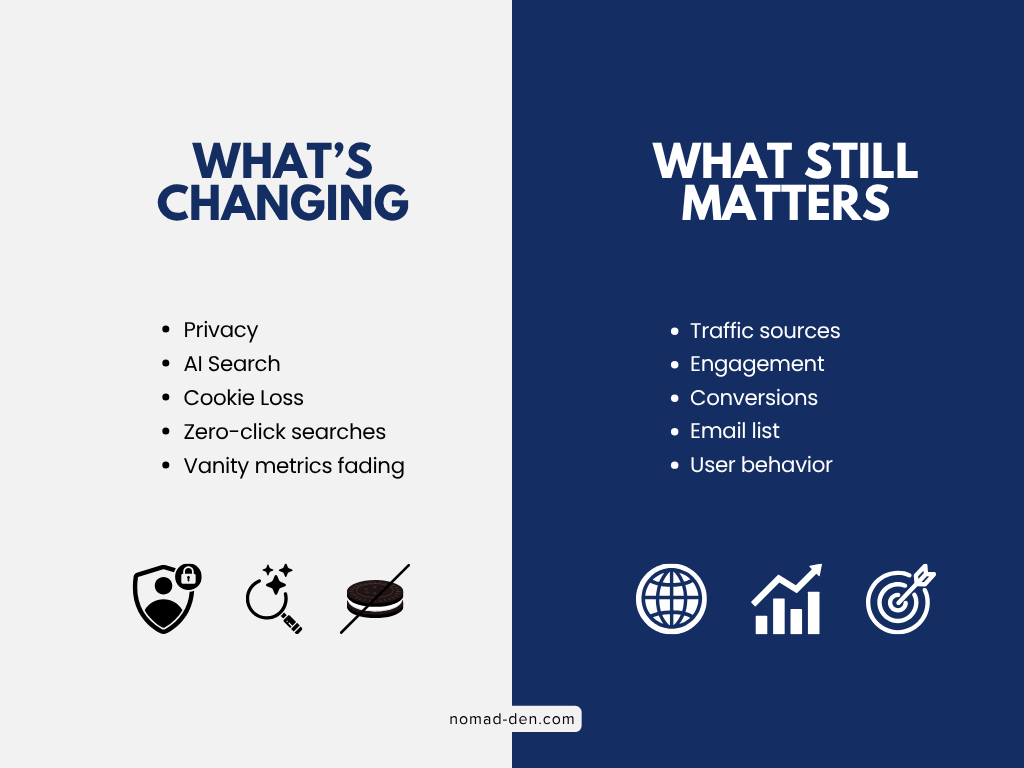 WHAT'S CHANGING

- Privacy
- AI Search
- Cookie Loss
- Zero-click searches
- Vanity metrics fading

WHAT STILL MATTERS

- Traffic sources
- Engagement
- Conversions
- Email list
- User behavior

nomad-den.com